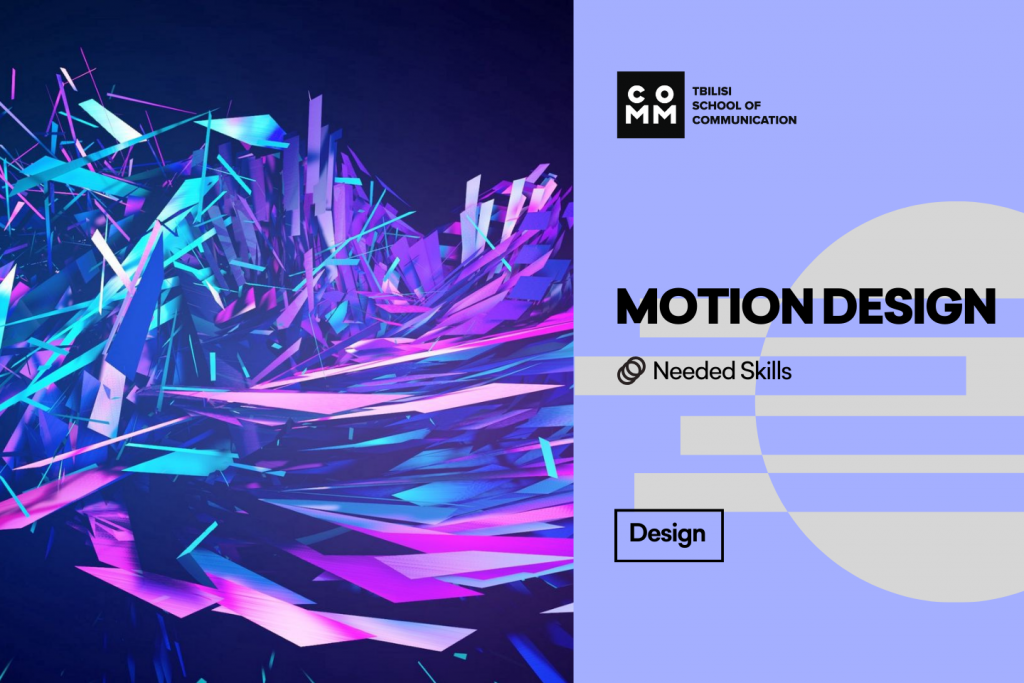 CO
MM
TBILISI
SCHOOL OF
COMMUNICATION

MOTION DESIGN

Needed Skills

Design